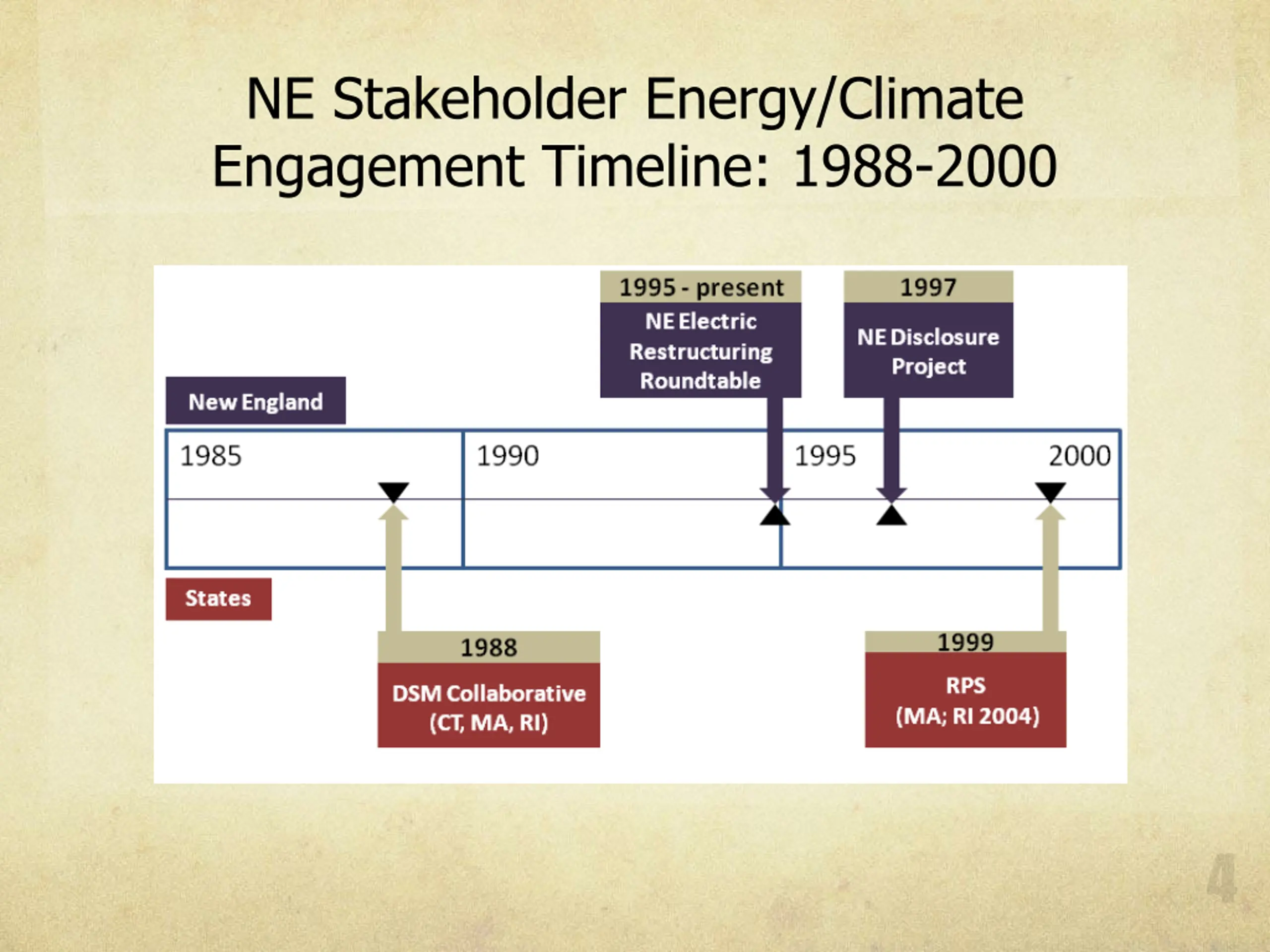 NE Stakeholder Energy/Climate Engagement Timeline: 1988-2000

1995 - present
NE Electric Restructuring Roundtable

1997
NE Disclosure Project

New England

1985

1990

1995

2000

States

1988
DSM Collaborative (CT, MA, RI)

1999
RPS (MA; RI 2004)

4